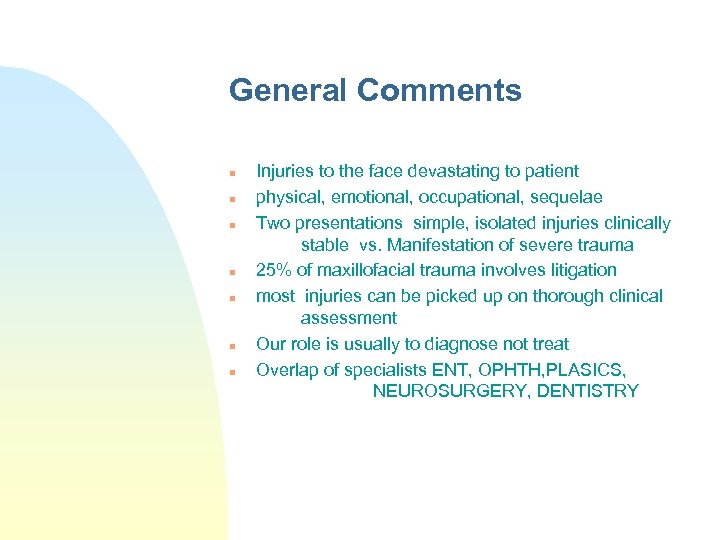 General Comments

- Injuries to the face devastating to patient
- physical, emotional, occupational, sequelae
- Two presentations simple, isolated injuries clinically stable vs. Manifestation of severe trauma
- 25% of maxillofacial trauma involves litigation
- most injuries can be picked up on thorough clinical assessment
- Our role is usually to diagnose not treat
- Overlap of specialists ENT, OPHTH,PLASICS, NEUROSURGERY, DENTISTRY